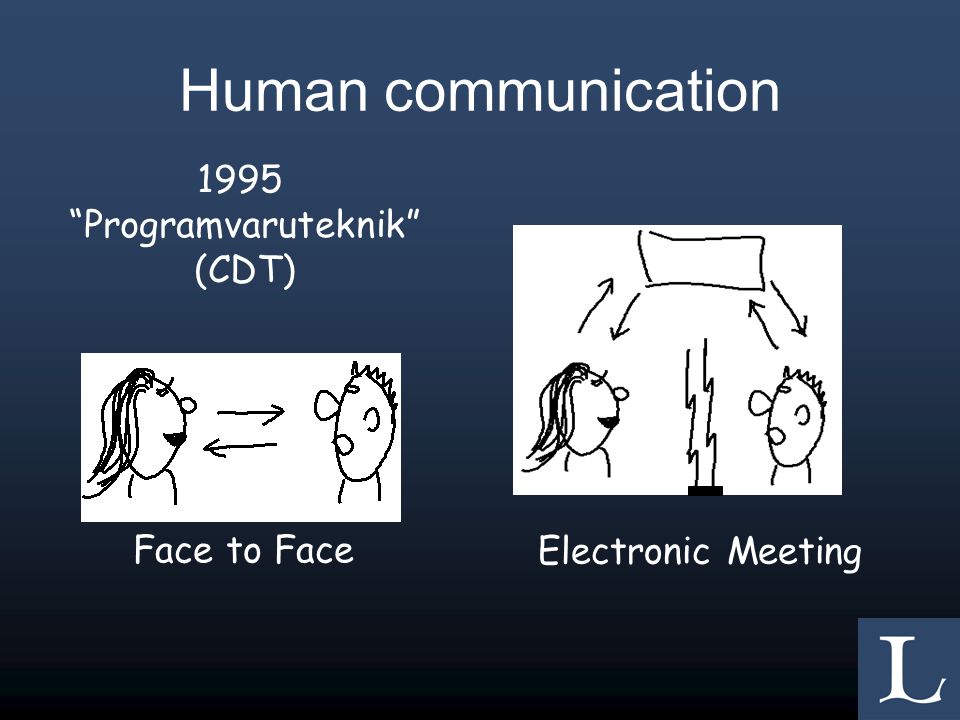 Human communication

1995
“Programvaruteknik”
(CDT)

Face to Face

Electronic Meeting

L